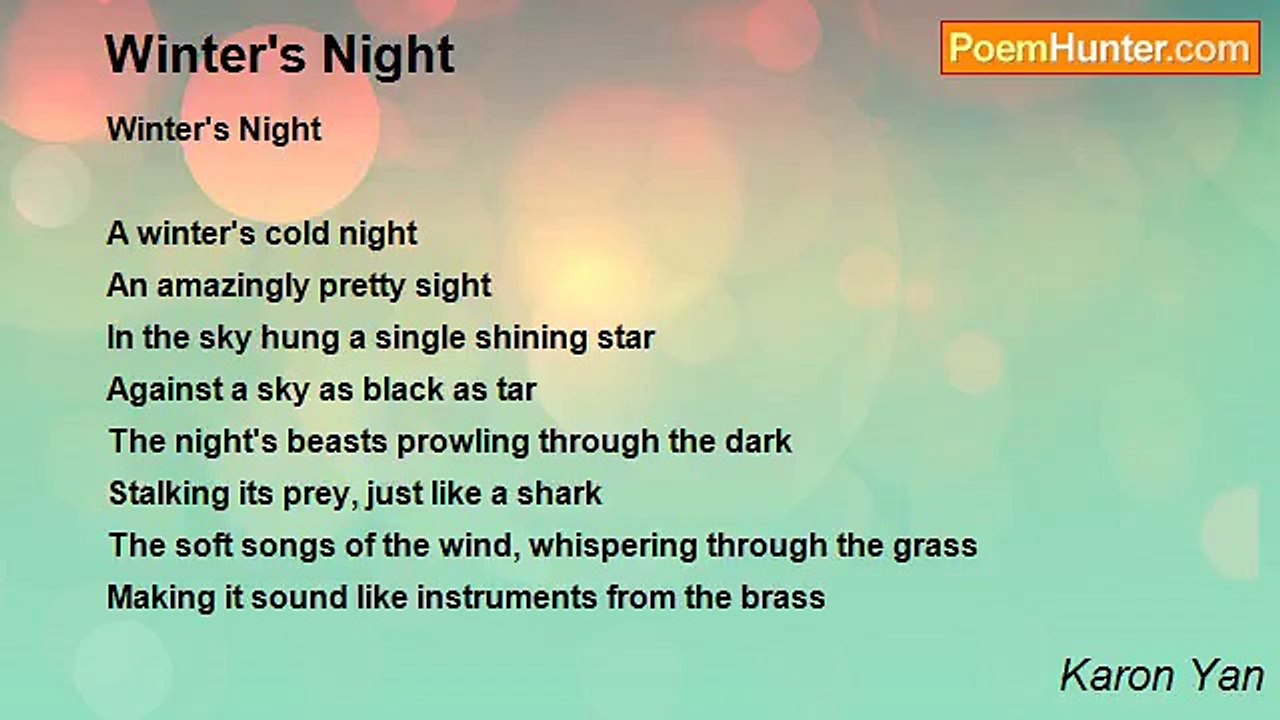 Winter's Night

PoemHunter.com

Winter's Night

A winter's cold night
An amazingly pretty sight
In the sky hung a single shining star
Against a sky as black as tar
The night's beasts prowling through the dark
Stalking its prey, just like a shark
The soft songs of the wind, whispering through the grass
Making it sound like instruments from the brass

Karon Yan